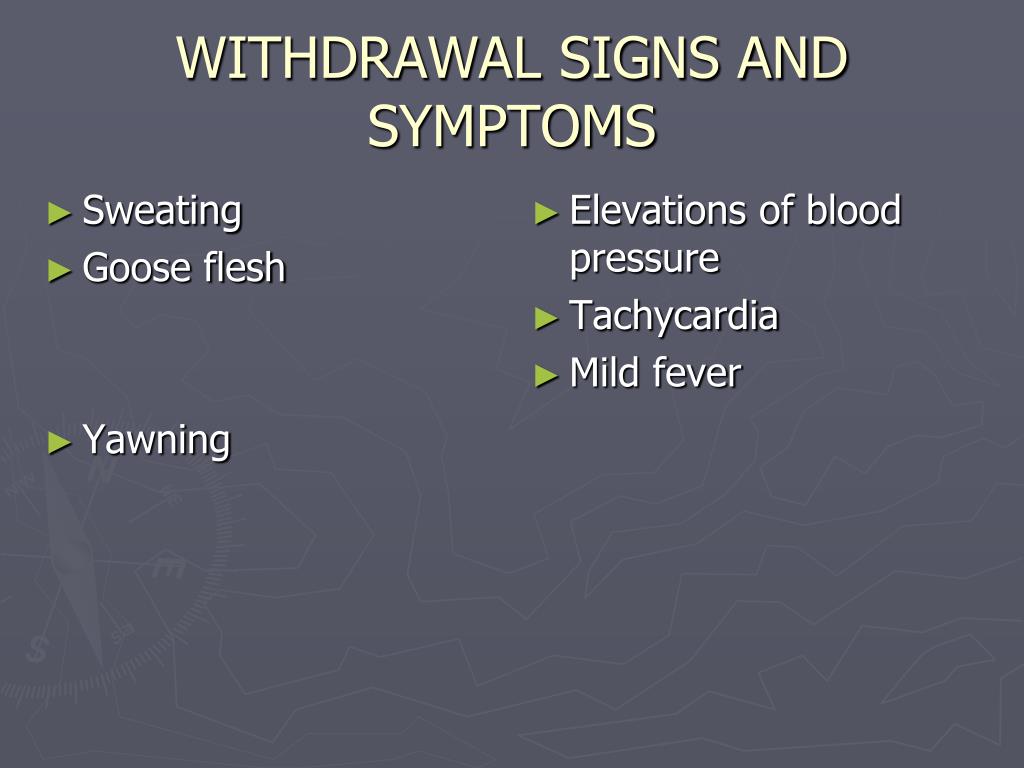 WITHDRAWAL SIGNS AND SYMPTOMS

► Sweating
► Goose flesh

► Yawning

► Elevations of blood pressure
► Tachycardia
► Mild fever